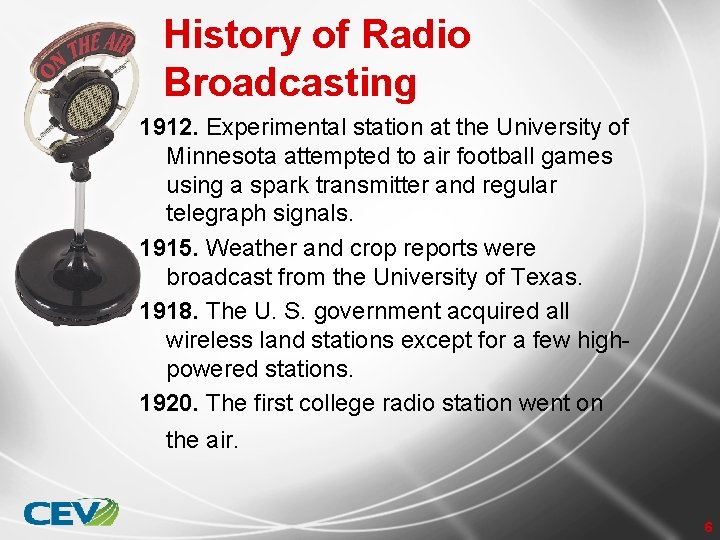 ON THE AIR

History of Radio Broadcasting

1912. Experimental station at the University of Minnesota attempted to air football games using a spark transmitter and regular telegraph signals.

1915. Weather and crop reports were broadcast from the University of Texas.

1918. The U. S. government acquired all wireless land stations except for a few high-powered stations.

1920. The first college radio station went on the air.

CEV

6